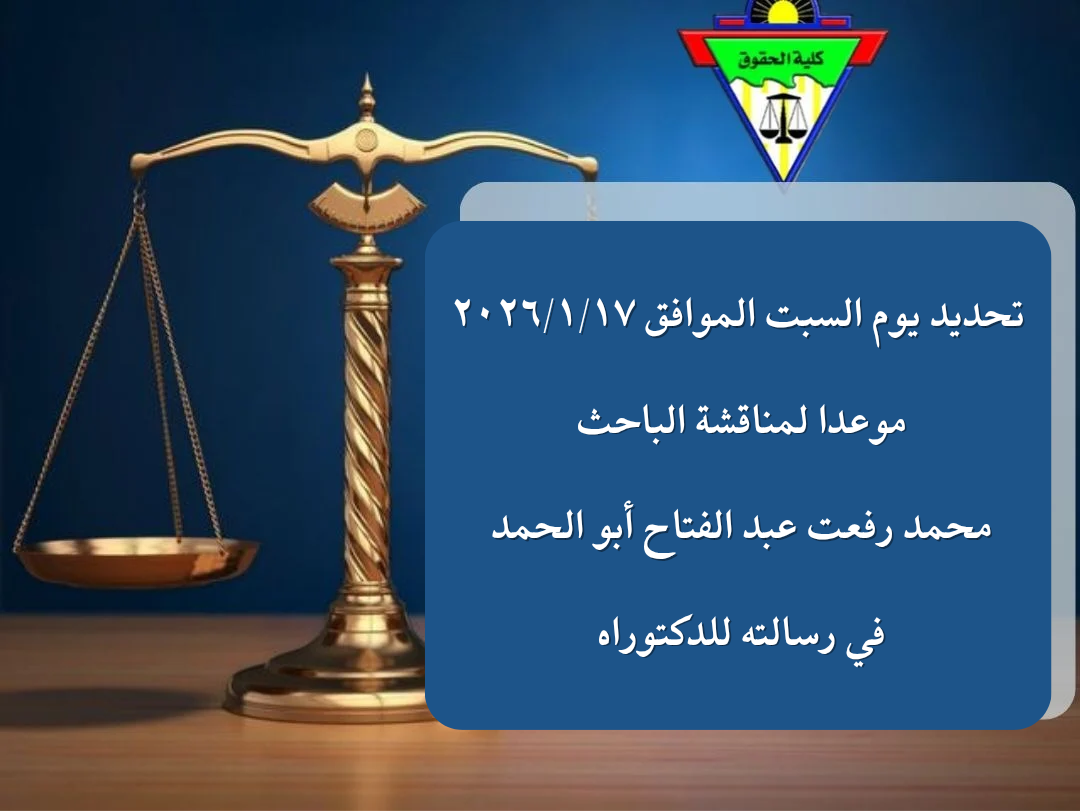 كلية الحقوق

تحديد يوم السبت الموافق ٢٠٢٦/١/١٧

موعدا لمناقشة الباحث

محمد رفعت عبد الفتاح أبو الحمد

في رسالته للدكتوراه